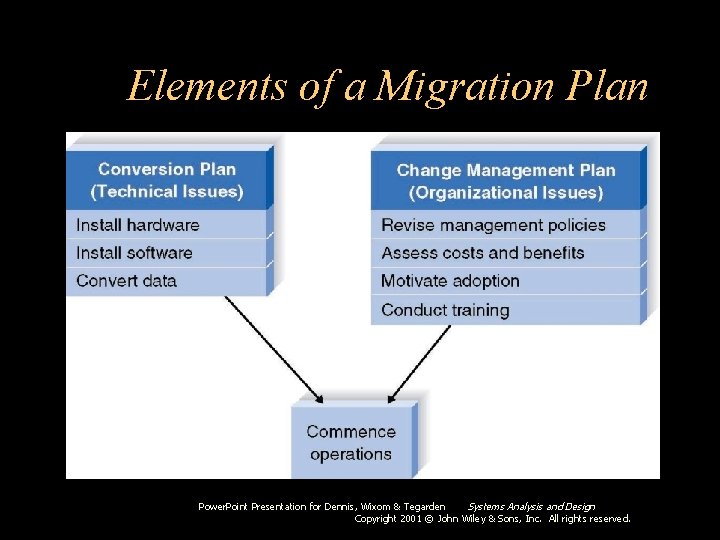 Elements of a Migration Plan

Conversion Plan
(Technical Issues)

Install hardware

Install software

Convert data

Change Management Plan
(Organizational Issues)

Revise management policies

Assess costs and benefits

Motivate adoption

Conduct training

Commence operations

PowerPoint Presentation for Dennis, Wixom & Tegarden Systems Analysis and Design
Copyright 2001 © John Wiley & Sons, Inc. All rights reserved.